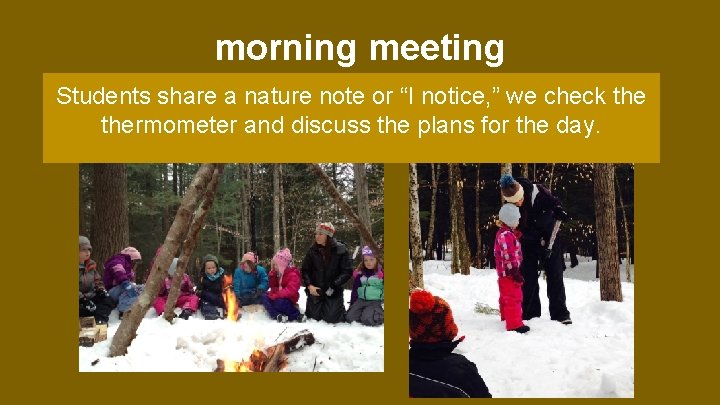 morning meeting

Students share a nature note or “I notice,” we check the thermometer and discuss the plans for the day.